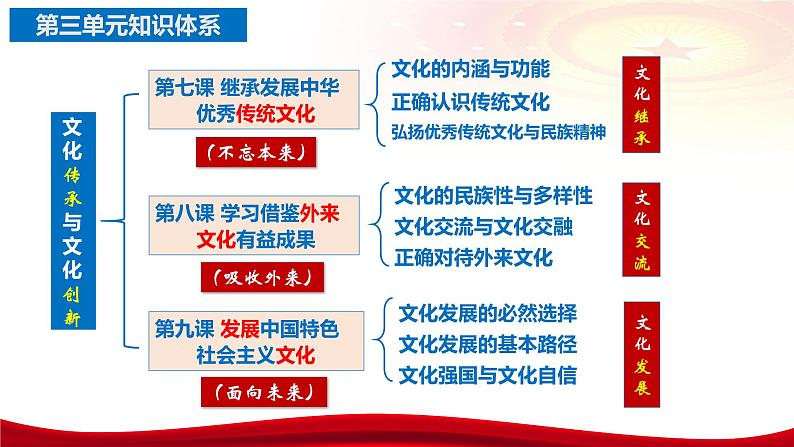 第三单元知识体系

文化传承与文化创新

第七课 继承发展中华优秀传统文化

（不忘本来）

文化的内涵与功能
正确认识传统文化
弘扬优秀传统文化与民族精神

文化继承

第八课 学习借鉴外来文化有益成果

（吸收外来）

文化的民族性与多样性
文化交流与文化交融
正确对待外来文化

文化交流

第九课 发展中国特色社会主义文化

（面向未来）

文化发展的必然选择
文化发展的基本路径
文化强国与文化自信

文化发展